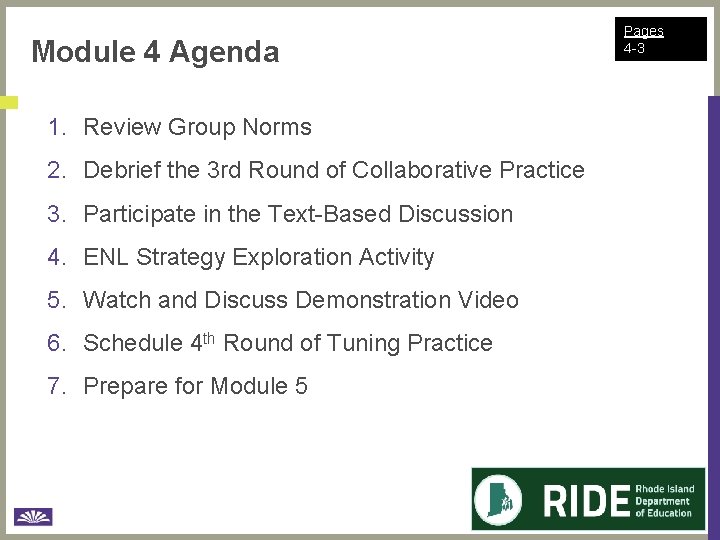 Module 4 Agenda

Pages
4-3

1. Review Group Norms
2. Debrief the 3rd Round of Collaborative Practice
3. Participate in the Text-Based Discussion
4. ENL Strategy Exploration Activity
5. Watch and Discuss Demonstration Video
6. Schedule 4$^{th}$ Round of Tuning Practice
7. Prepare for Module 5

RIDE Rhode Island Department of Education